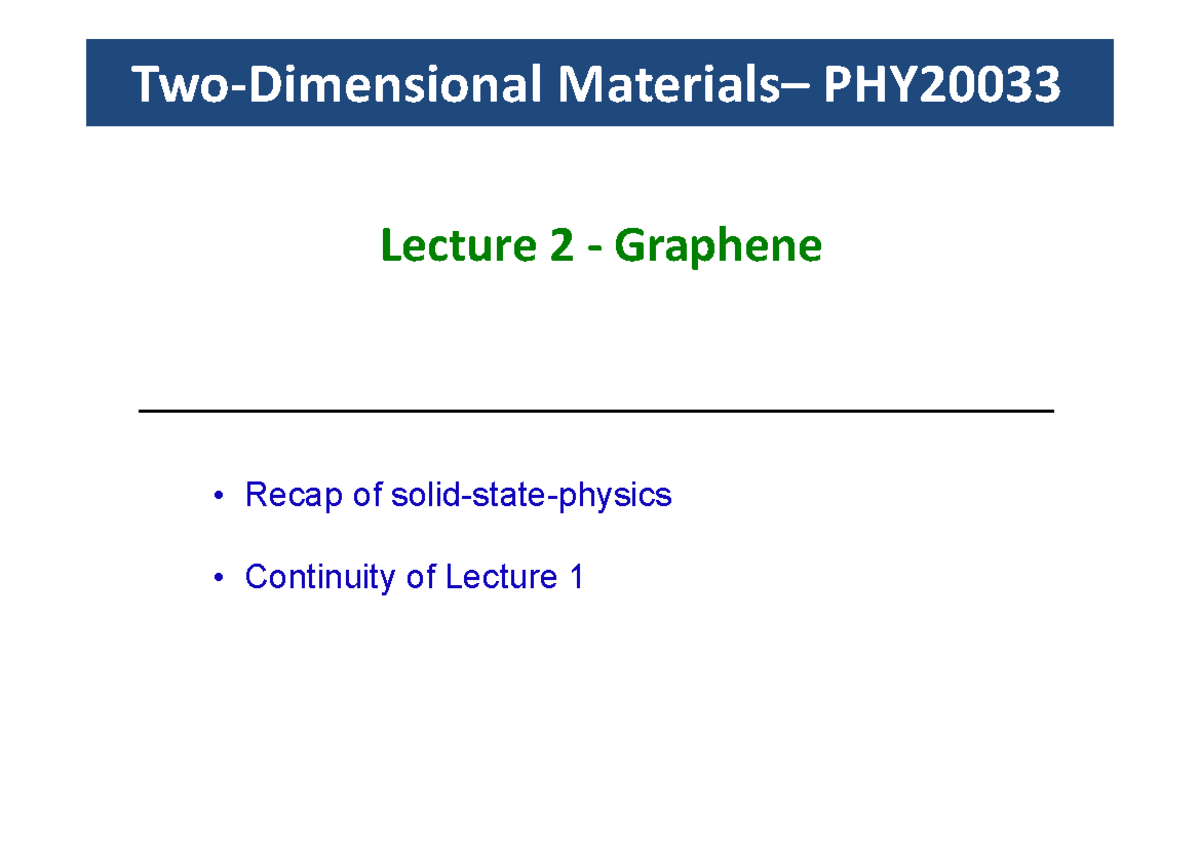 Two-Dimensional Materials– PHY20033

Lecture 2 - Graphene

• Recap of solid-state-physics

• Continuity of Lecture 1